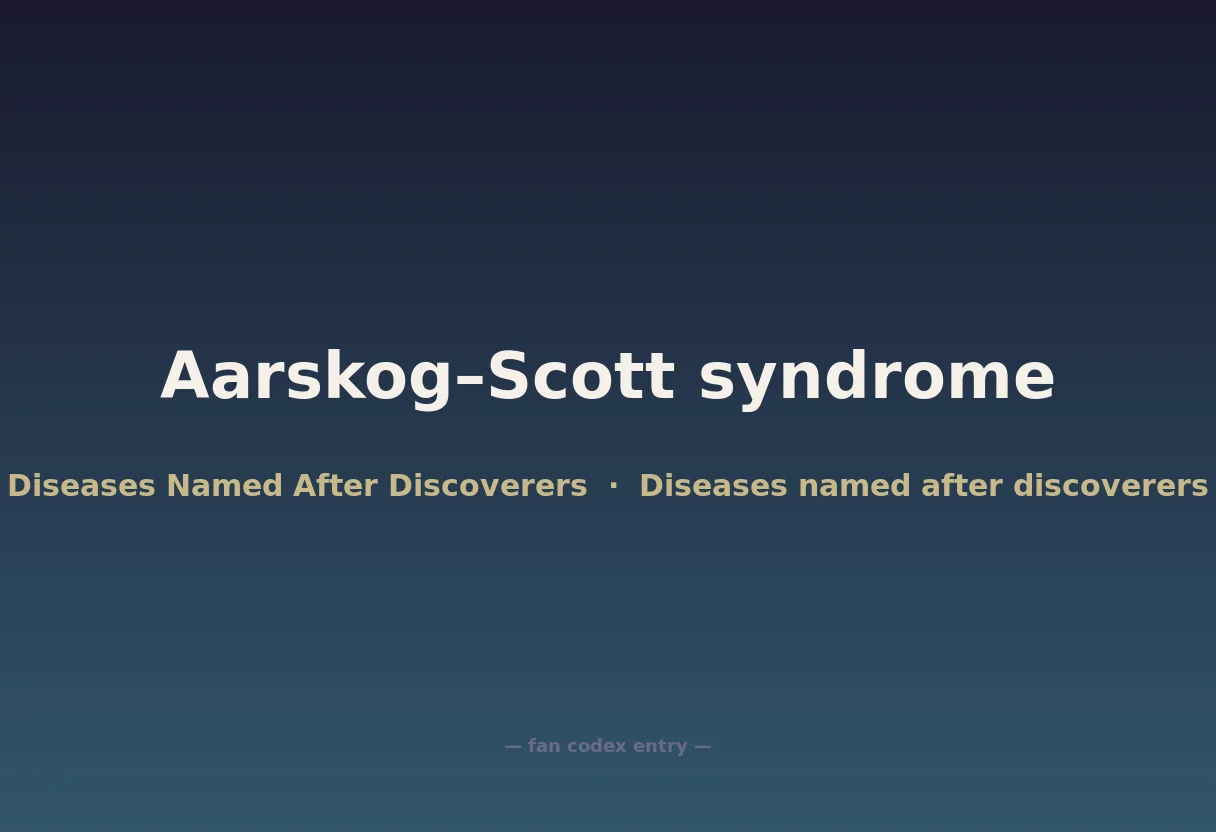 Aarskog–Scott syndrome

Diseases Named After Discoverers · Diseases named after discoverers

— fan codex entry —